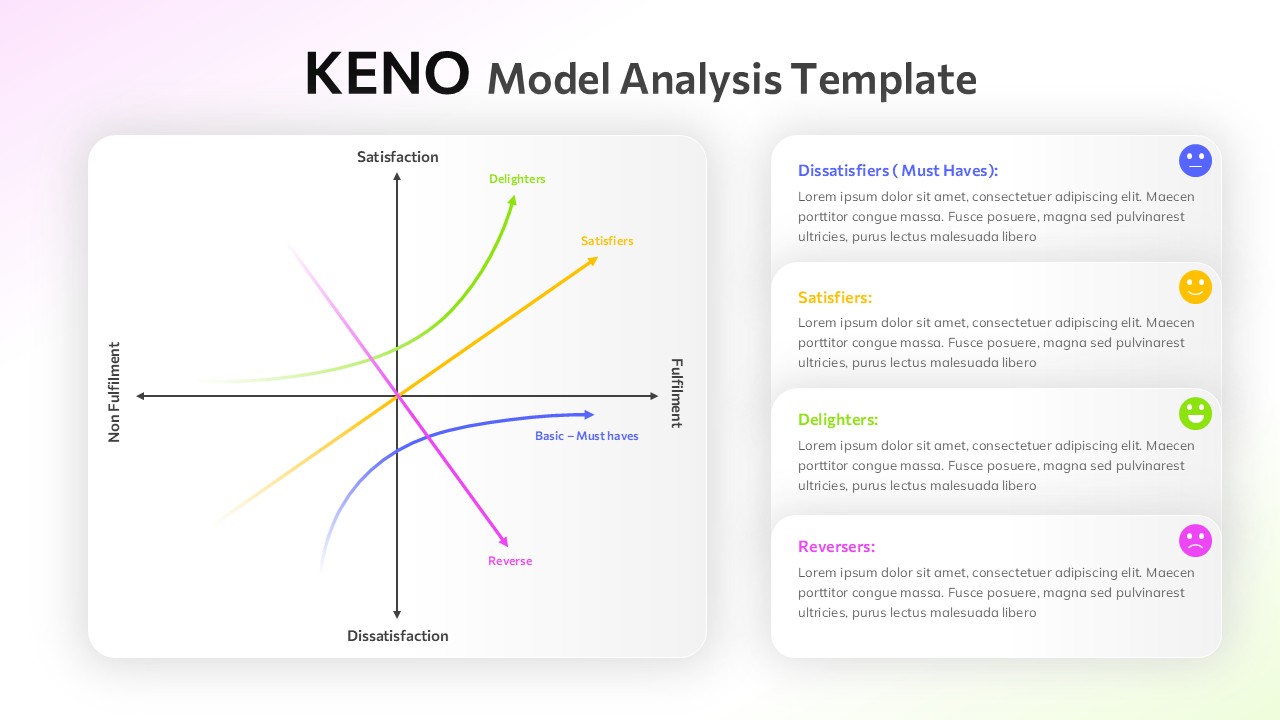 KENO Model Analysis Template

Satisfaction

Delighters

Satisfiers

Non Fulfilment

Fulfilment

Basic – Must haves

Reverse

Dissatisfaction

Dissatisfiers ( Must Haves):

Lorem ipsum dolor sit amet, consectetuer adipiscing elit. Maecen porttitor congue massa. Fusce posuere, magna sed pulvinarest ultricies, purus lectus malesuada libero

Satisfiers:

Lorem ipsum dolor sit amet, consectetuer adipiscing elit. Maecen porttitor congue massa. Fusce posuere, magna sed pulvinarest ultricies, purus lectus malesuada libero

Delighters:

Lorem ipsum dolor sit amet, consectetuer adipiscing elit. Maecen porttitor congue massa. Fusce posuere, magna sed pulvinarest ultricies, purus lectus malesuada libero

Reversers:

Lorem ipsum dolor sit amet, consectetuer adipiscing elit. Maecen porttitor congue massa. Fusce posuere, magna sed pulvinarest ultricies, purus lectus malesuada libero